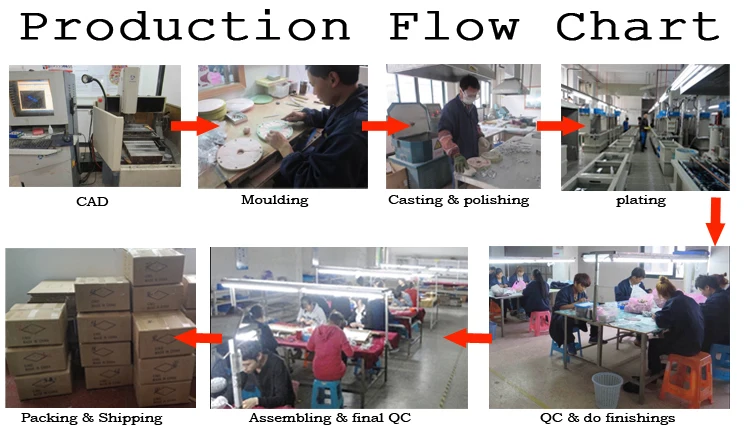 Production Flow Chart

CAD

Moulding

Casting & polishing

plating

QC & do finishings

Assembling & final QC

Packing & Shipping